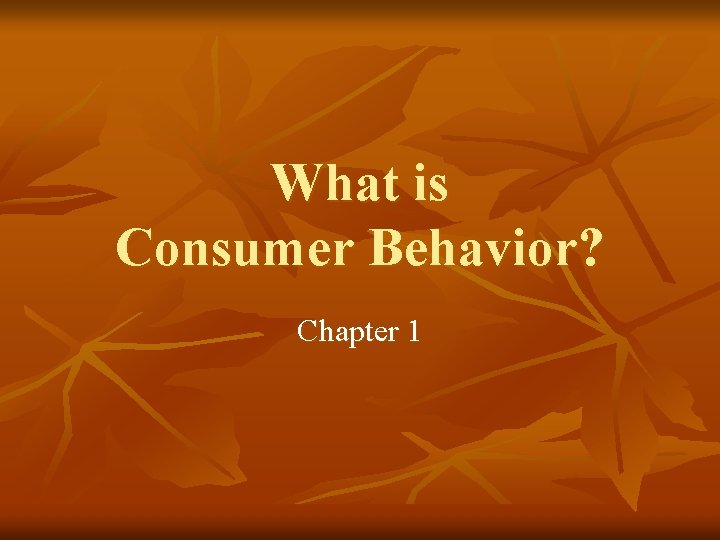 What is
Consumer Behavior?

Chapter 1